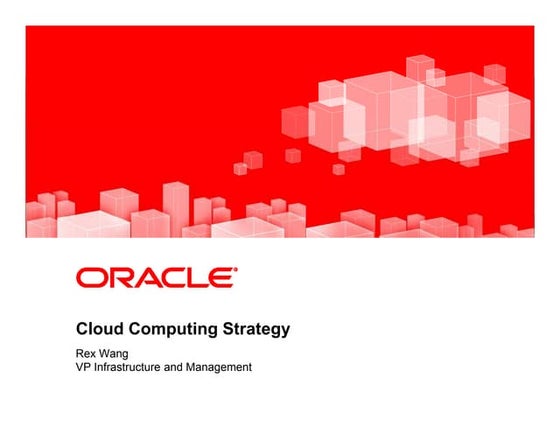 ORACLE®

Cloud Computing Strategy

Rex Wang
VP Infrastructure and Management